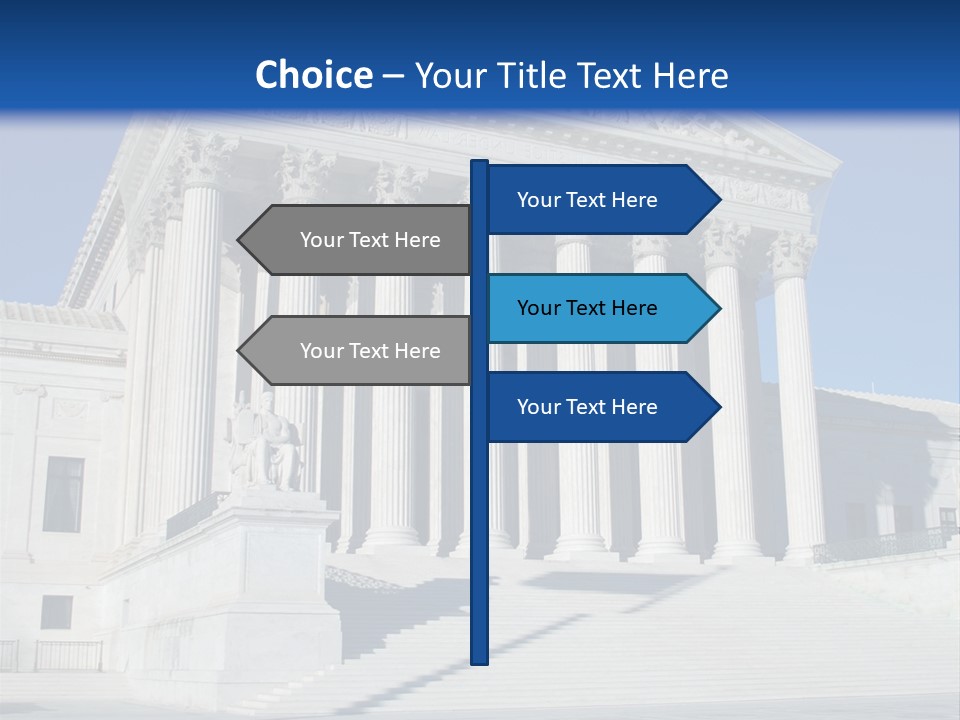 Choice – Your Title Text Here

Your Text Here

Your Text Here

Your Text Here

Your Text Here

Your Text Here